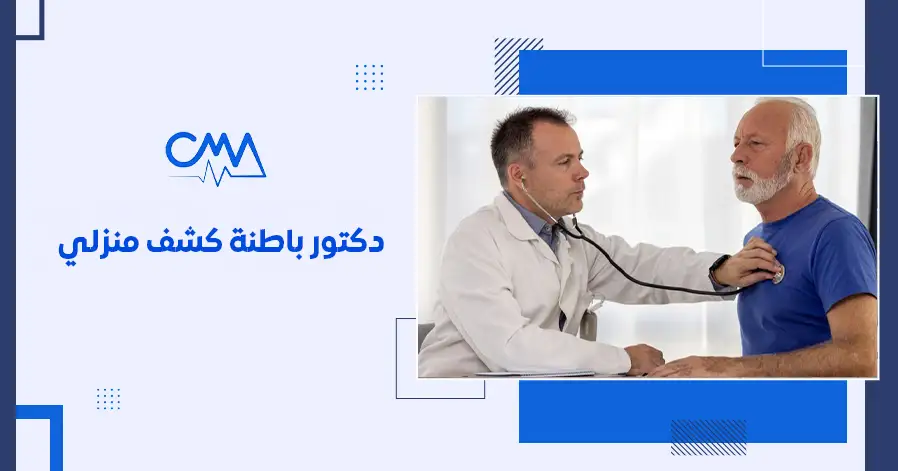 CMA

دكتور باطنة كشف منزلي